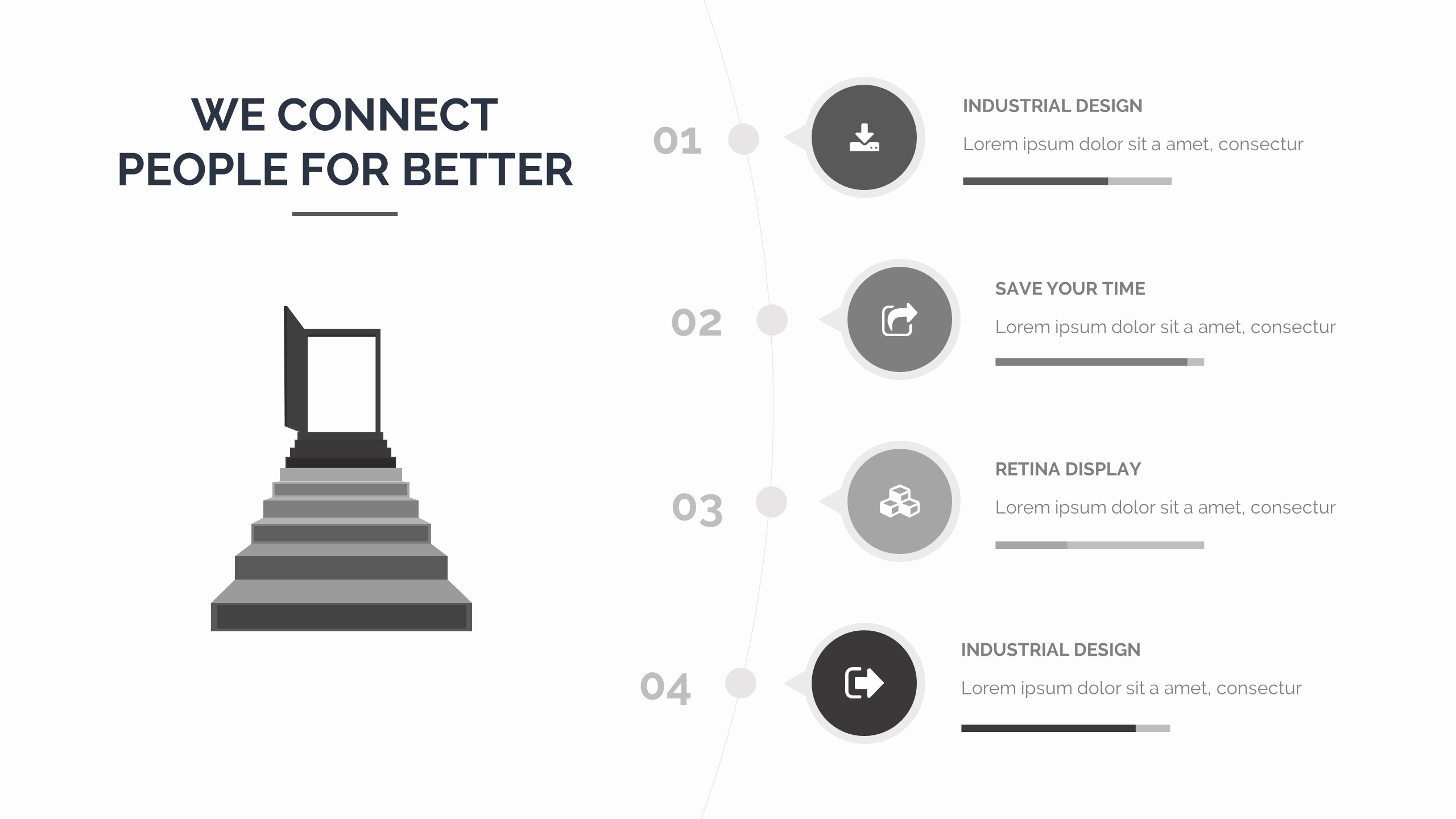 WE CONNECT PEOPLE FOR BETTER

01

INDUSTRIAL DESIGN

Lorem ipsum dolor sit a amet, consectur

02

SAVE YOUR TIME

Lorem ipsum dolor sit a amet, consectur

03

RETINA DISPLAY

Lorem ipsum dolor sit a amet, consectur

04

INDUSTRIAL DESIGN

Lorem ipsum dolor sit a amet, consectur